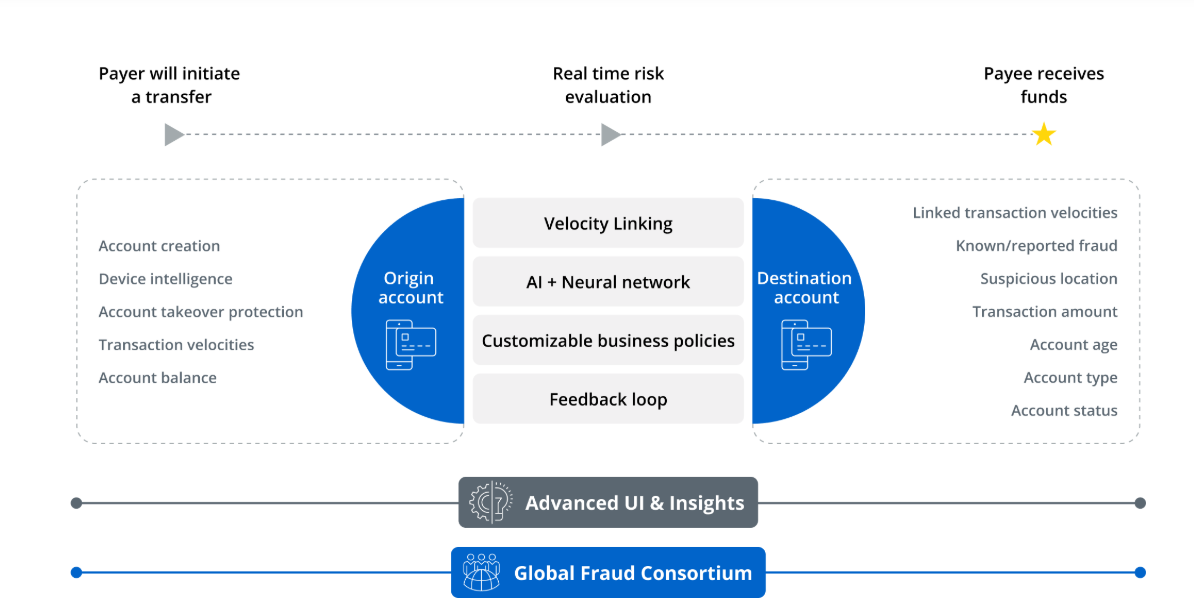 Payer will initiate a transfer

Real time risk evaluation

Payee receives funds

Account creation
Device intelligence
Account takeover protection
Transaction velocities
Account balance

Origin account

Velocity Linking
AI + Neural network
Customizable business policies
Feedback loop

Destination account

Linked transaction velocities
Known/reported fraud
Suspicious location
Transaction amount
Account age
Account type
Account status

Advanced UI & Insights

Global Fraud Consortium